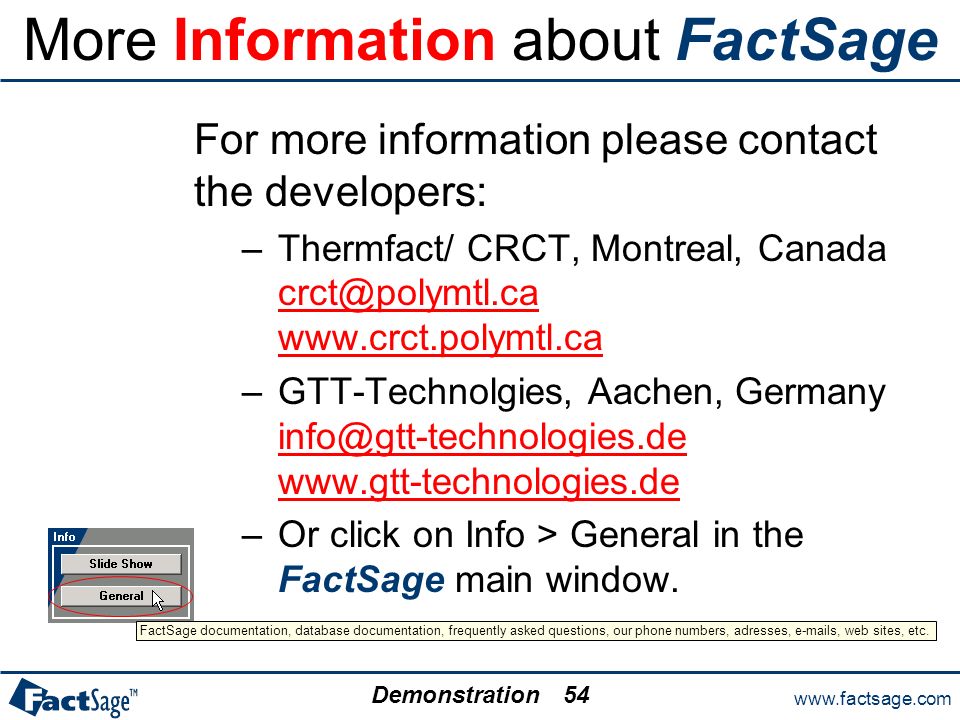 More Information about FactSage

For more information please contact the developers:

– Thermfact/ CRCT, Montreal, Canada
crct@polymtl.ca
www.crct.polymtl.ca

– GTT-Technolgies, Aachen, Germany
info@gtt-technologies.de
www.gtt-technologies.de

– Or click on Info > General in the FactSage main window.

Info
Slide Show
General

FactSage documentation, database documentation, frequently asked questions, our phone numbers, adresses, e-mails, web sites, etc.

FactSage™

Demonstration 54

www.factsage.com